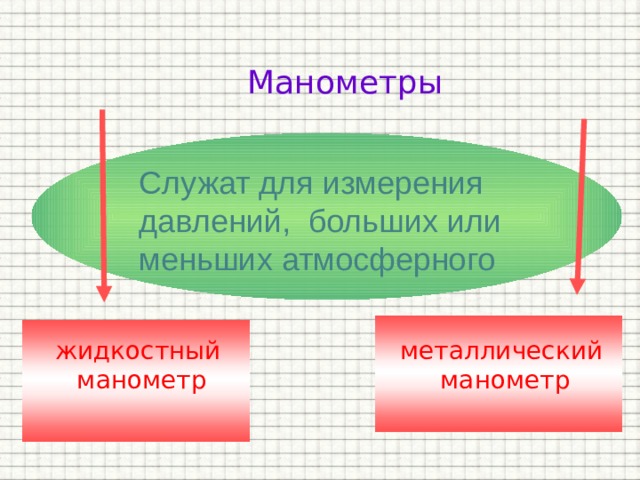 Манометры

Служат для измерения давлений, больших или меньших атмосферного

жидкостный манометр

металлический манометр